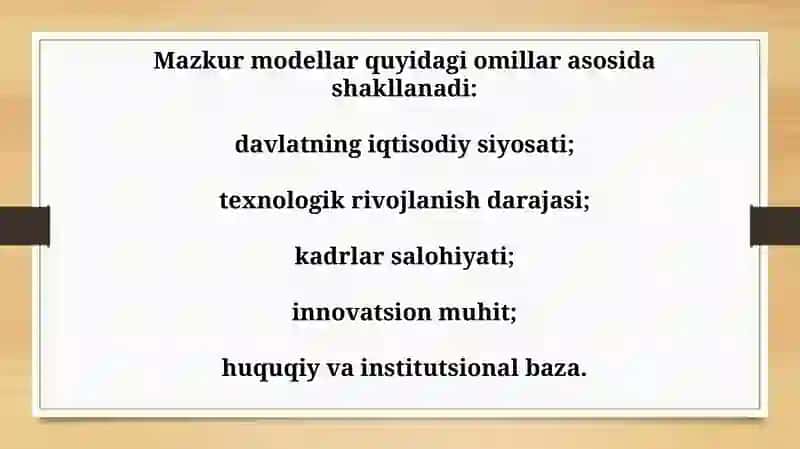 Mazkur modellar quyidagi omillar asosida shakllanadi:

davlatning iqtisodiy siyosati;

texnologik rivojlanish darajasi;

kadrlar salohiyati;

innovatsion muhit;

huquqiy va institutsional baza.